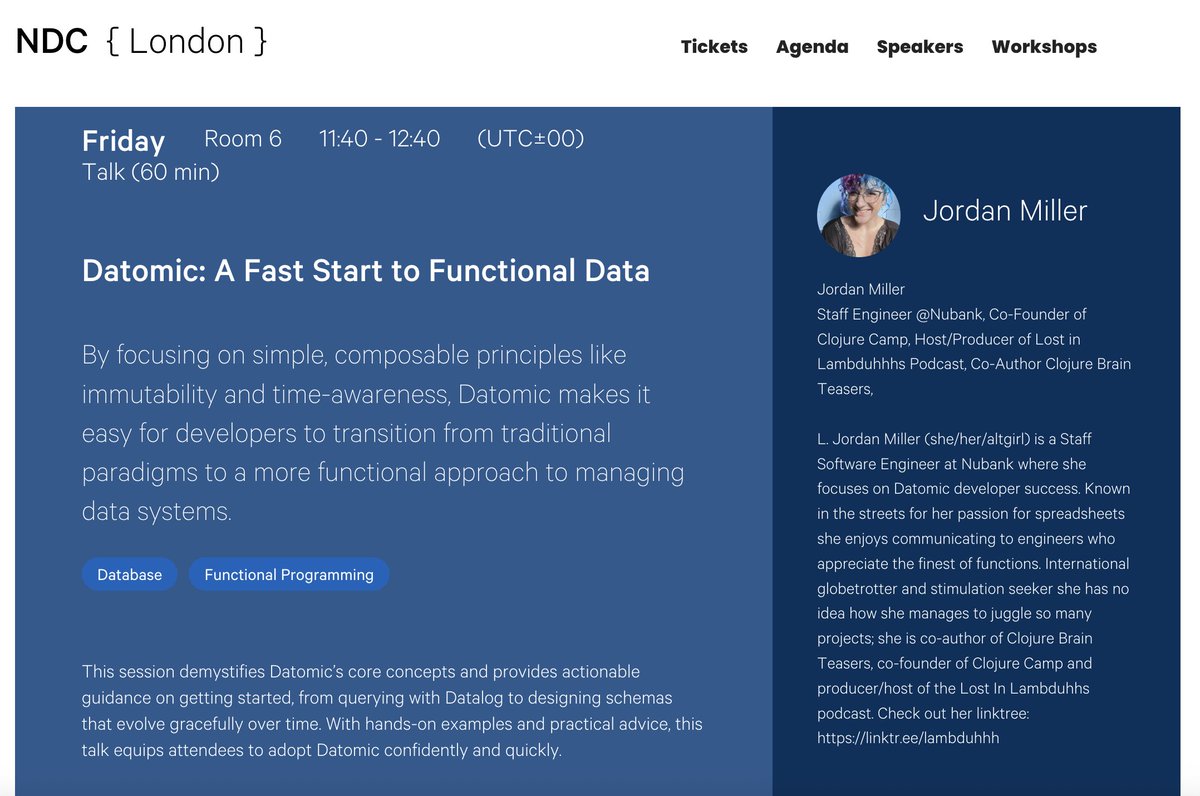 NDC { London }

Tickets Agenda Speakers Workshops

Friday Room 6 11:40 - 12:40 (UTC±00)
Talk (60 min)

Datomic: A Fast Start to Functional Data

By focusing on simple, composable principles like immutability and time-awareness, Datomic makes it easy for developers to transition from traditional paradigms to a more functional approach to managing data systems.

Database Functional Programming

This session demystifies Datomic's core concepts and provides actionable guidance on getting started, from querying with Datalog to designing schemas that evolve gracefully over time. With hands-on examples and practical advice, this talk equips attendees to adopt Datomic confidently and quickly.

Jordan Miller

Jordan Miller
Staff Engineer @Nubank, Co-Founder of Clojure Camp, Host/Producer of Lost in Lambduhhhs Podcast, Co-Author Clojure Brain Teasers,

L. Jordan Miller (she/her/altgirl) is a Staff Software Engineer at Nubank where she focuses on Datomic developer success. Known in the streets for her passion for spreadsheets she enjoys communicating to engineers who appreciate the finest of functions. International globetrotter and stimulation seeker she has no idea how she manages to juggle so many projects; she is co-author of Clojure Brain Teasers, co-founder of Clojure Camp and producer/host of the Lost In Lambduhhs podcast. Check out her linktree: https://linktr.ee/lambduhhh